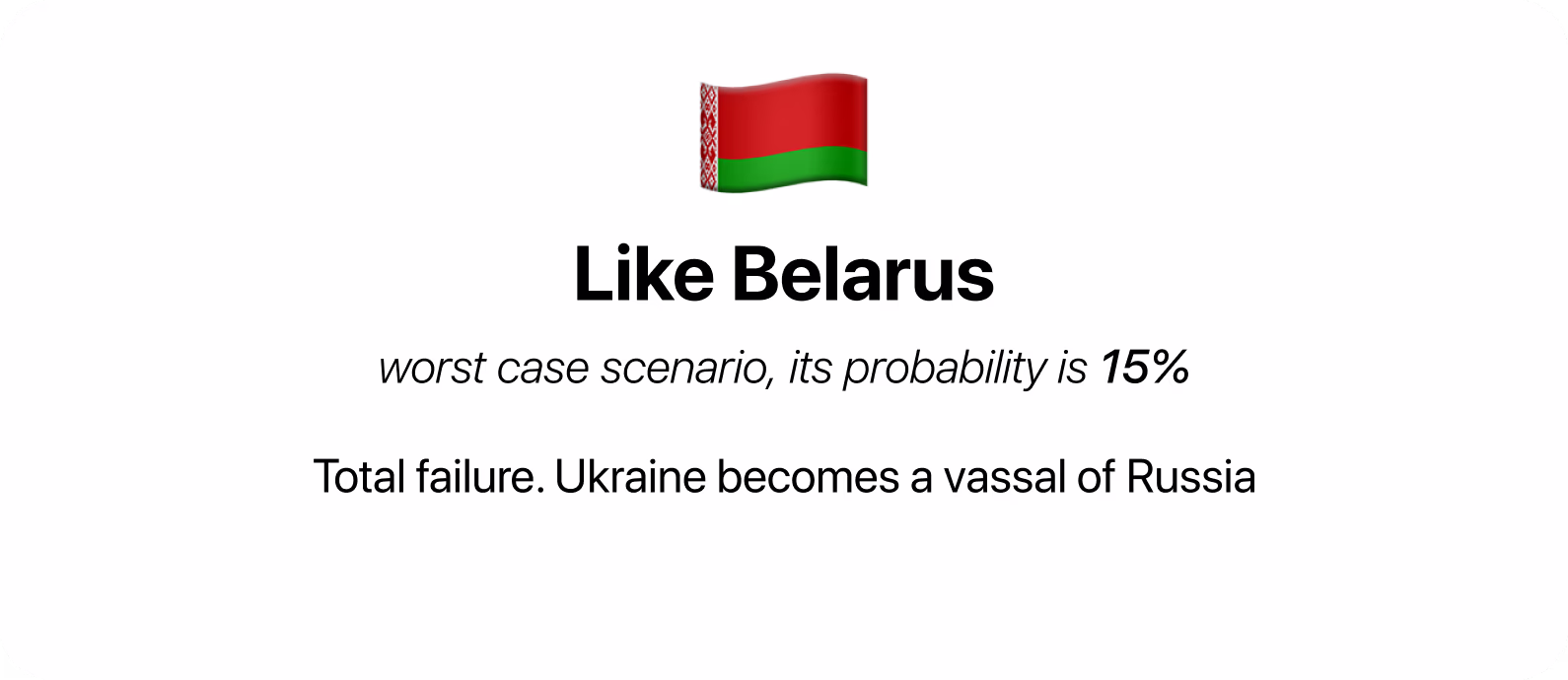 Like Belarus

worst case scenario, its probability is 15%

Total failure. Ukraine becomes a vassal of Russia